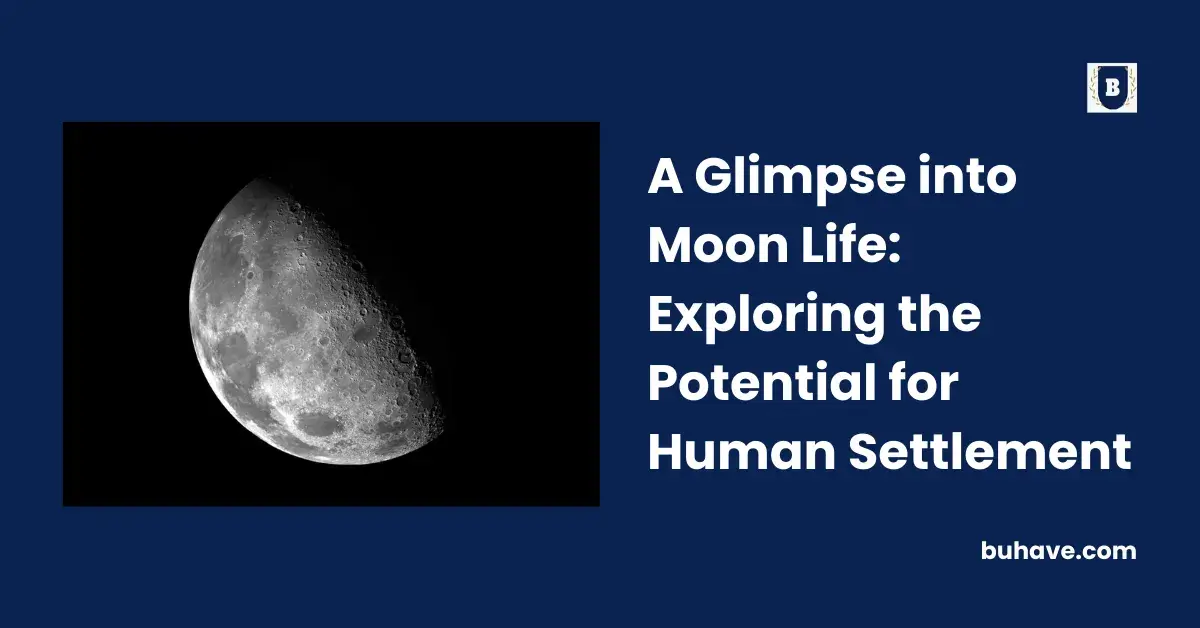 B

A Glimpse into Moon Life: Exploring the Potential for Human Settlement

buhave.com